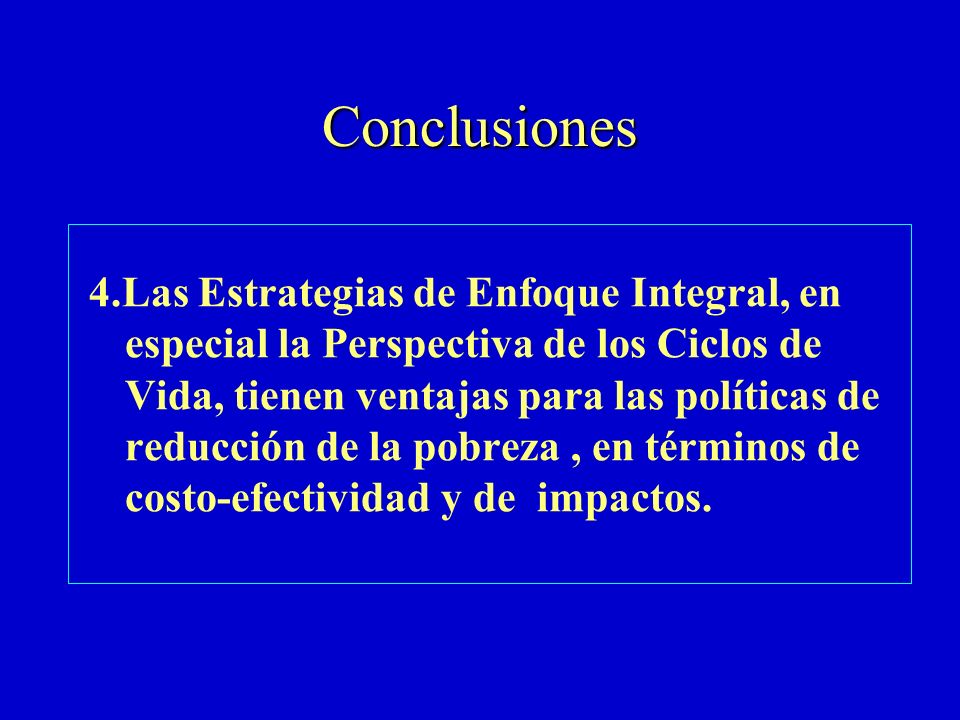 Conclusiones

4.Las Estrategias de Enfoque Integral, en especial la Perspectiva de los Ciclos de Vida, tienen ventajas para las políticas de reducción de la pobreza , en términos de costo-efectividad y de impactos.